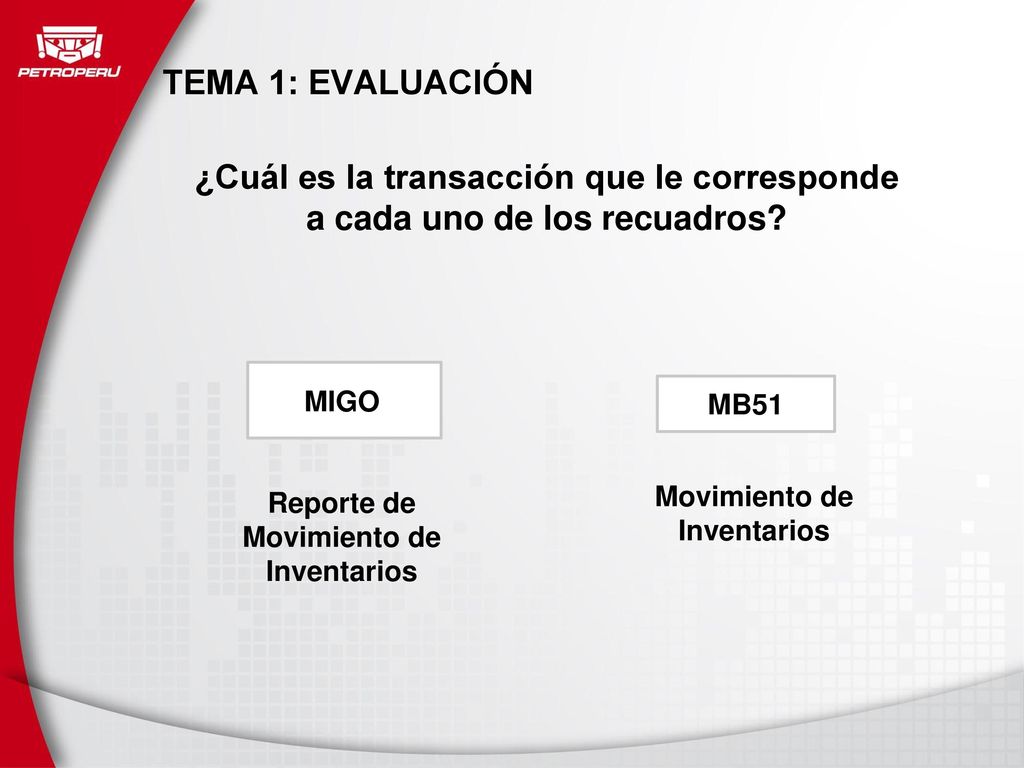 PETROPERU

TEMA 1: EVALUACIÓN

¿Cuál es la transacción que le corresponde a cada uno de los recuadros?

MIGO

Reporte de Movimiento de Inventarios

MB51

Movimiento de Inventarios